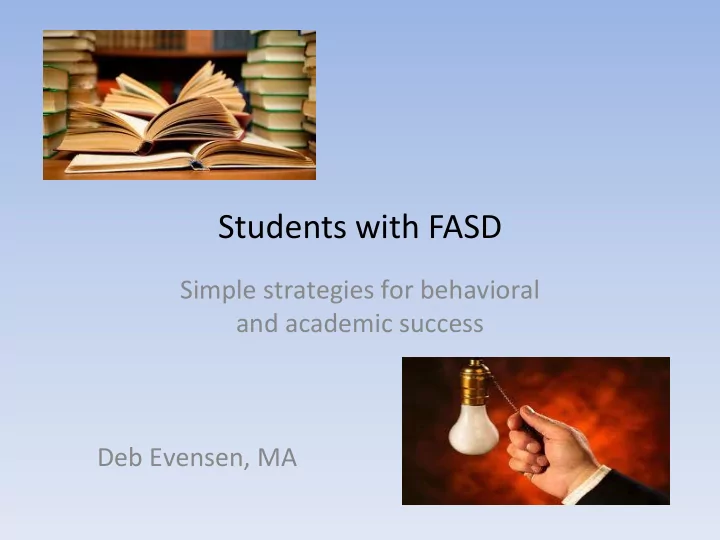 Students with FASD

Simple strategies for behavioral and academic success

Deb Evensen, MA